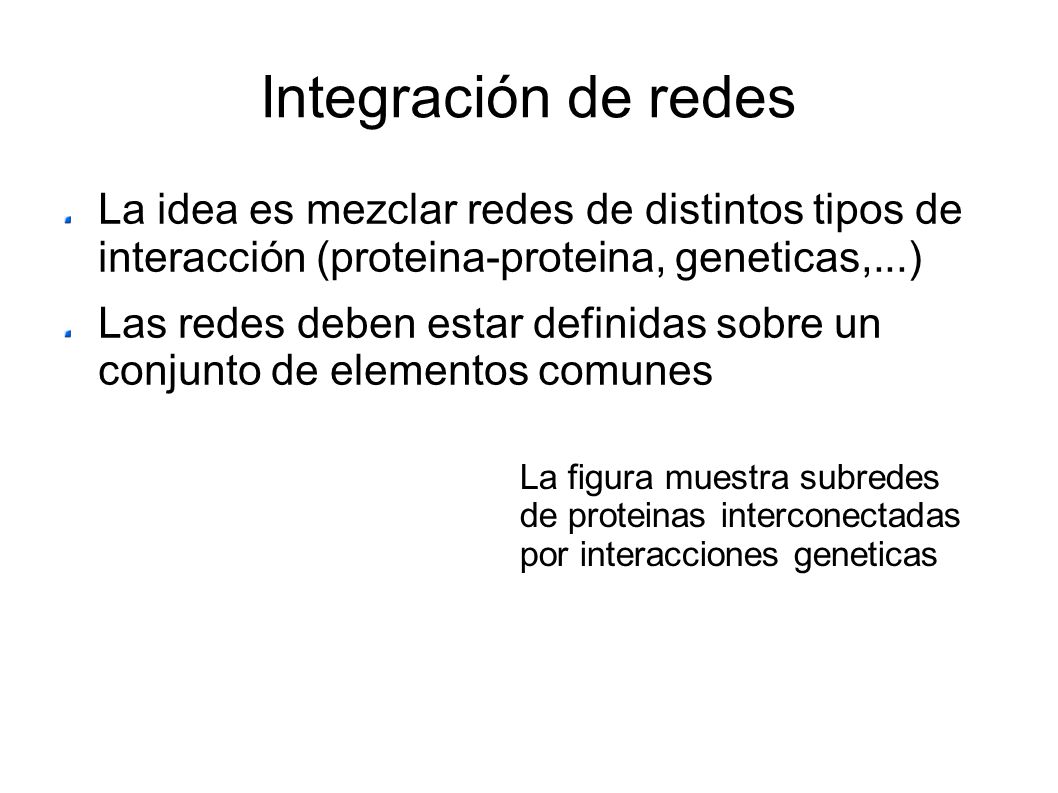 Integración de redes

La idea es mezclar redes de distintos tipos de interacción (proteina-proteina, geneticas,...)

Las redes deben estar definidas sobre un conjunto de elementos comunes

La figura muestra subredes de proteinas interconectadas por interacciones geneticas